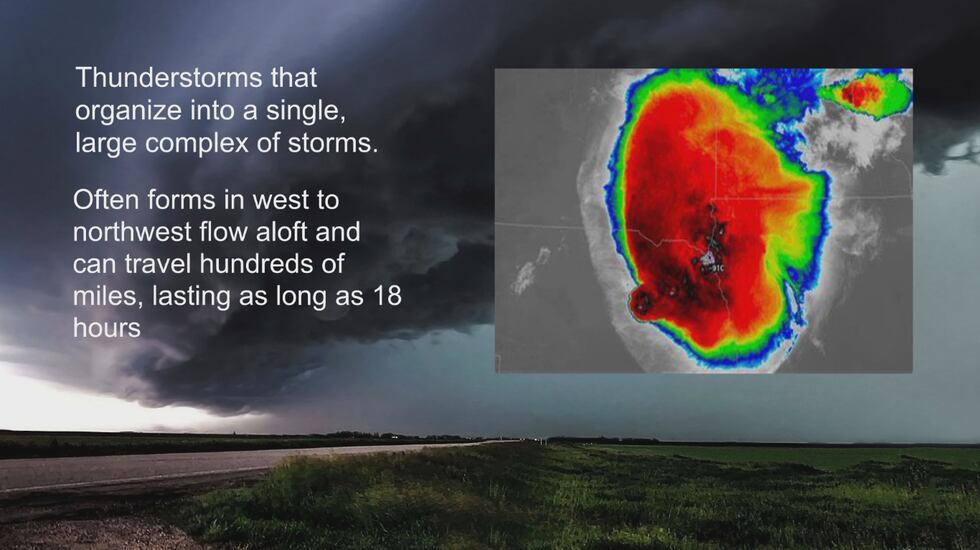 Thunderstorms that organize into a single, large complex of storms.

Often forms in west to northwest flow aloft and can travel hundreds of miles, lasting as long as 18 hours